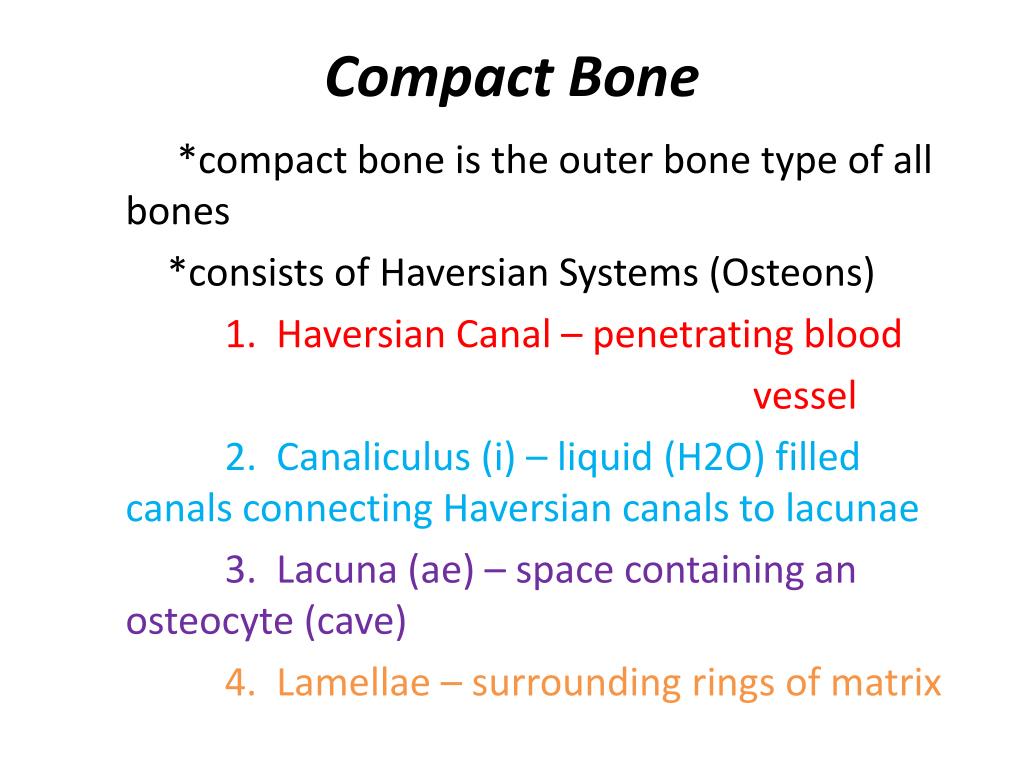 Compact Bone

*compact bone is the outer bone type of all bones

*consists of Haversian Systems (Osteons)

1. Haversian Canal – penetrating blood vessel

2. Canaliculus (i) – liquid (H2O) filled canals connecting Haversian canals to lacunae

3. Lacuna (ae) – space containing an osteocyte (cave)

4. Lamellae – surrounding rings of matrix